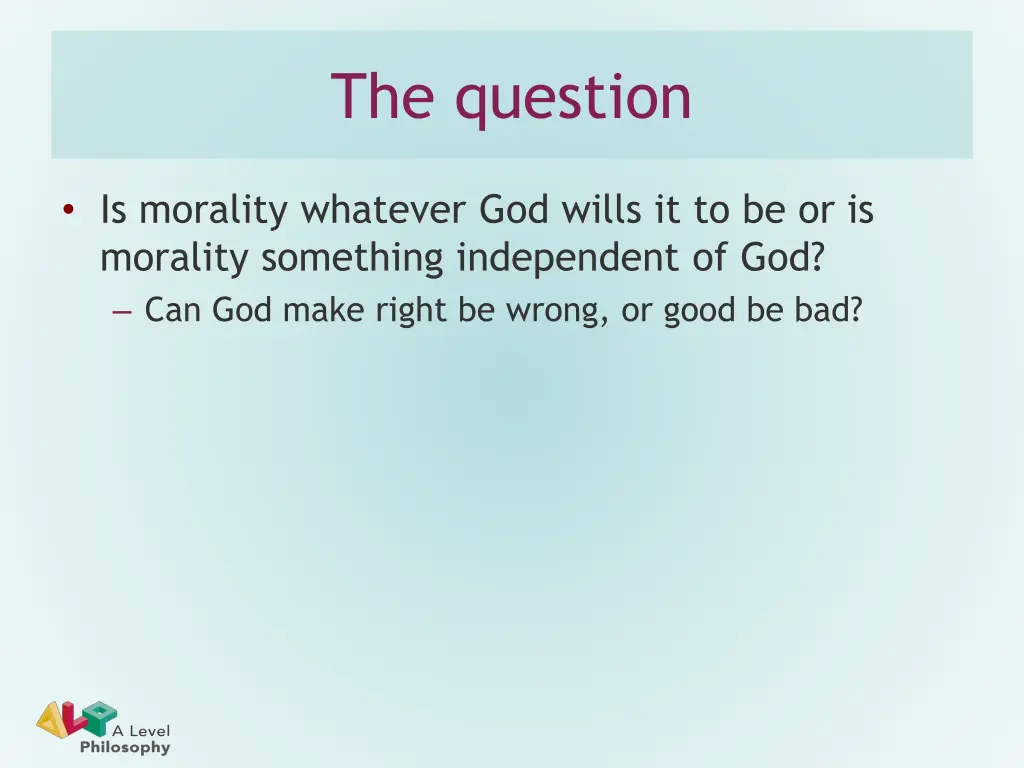 The question

• Is morality whatever God wills it to be or is morality something independent of God?
– Can God make right be wrong, or good be bad?

A Level Philosophy